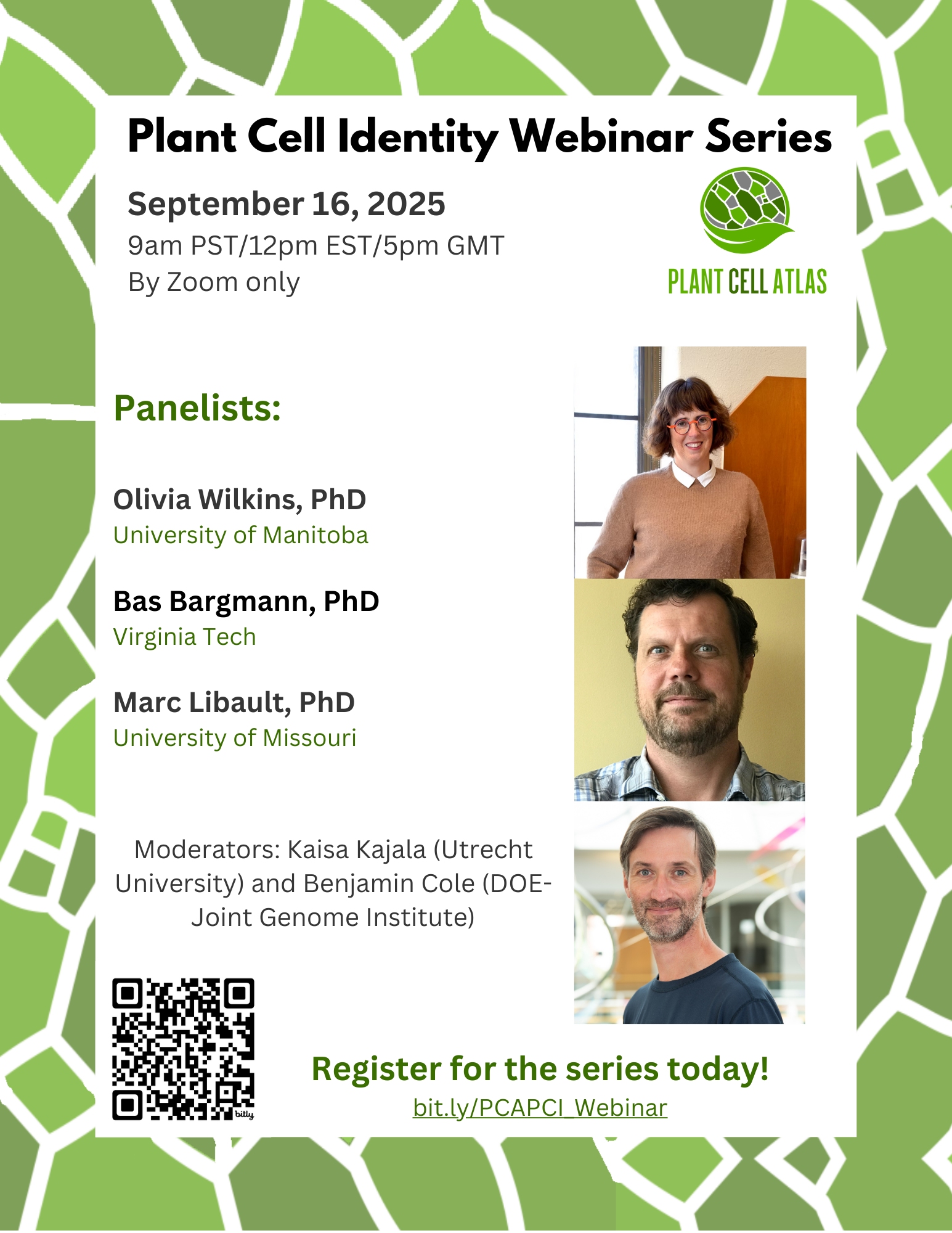 Plant Cell Identity Webinar Series

September 16, 2025
9am PST/12pm EST/5pm GMT
By Zoom only

PLANT CELL ATLAS

Panelists:

Olivia Wilkins, PhD
University of Manitoba

Bas Bargmann, PhD
Virginia Tech

Marc Libault, PhD
University of Missouri

Moderators: Kaisa Kajala (Utrecht University) and Benjamin Cole (DOE-Joint Genome Institute)

bitly

Register for the series today!
bit.ly/PCAPCI_Webinar